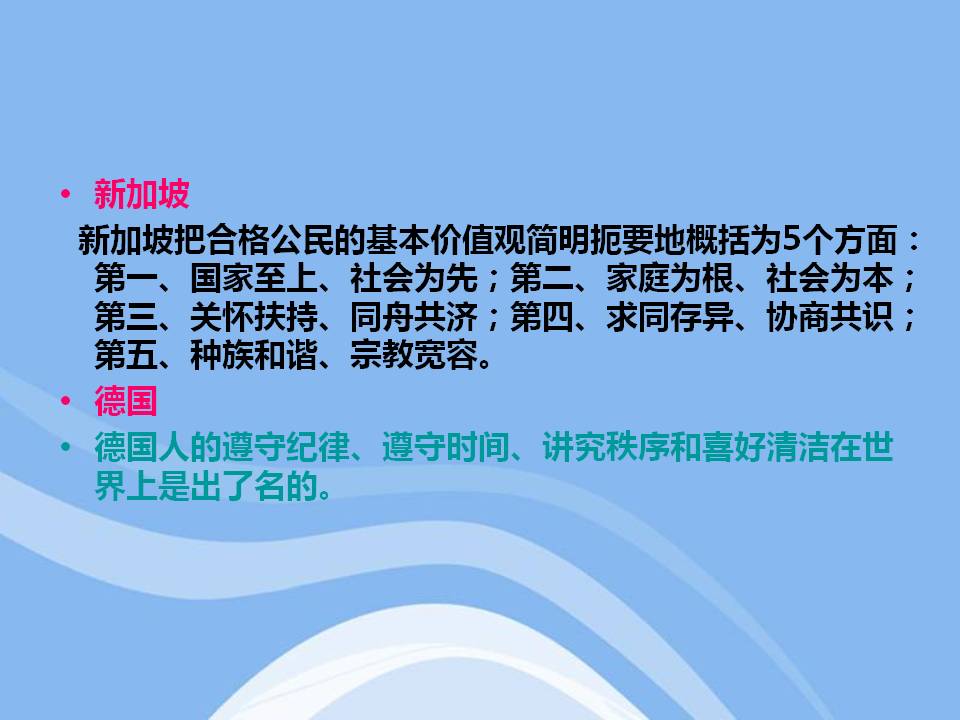 • 新加坡

新加坡把合格公民的基本价值观简明扼要地概括为5个方面：第一、国家至上、社会为先；第二、家庭为根、社会为本；第三、关怀扶持、同舟共济；第四、求同存异、协商共识；第五、种族和谐、宗教宽容。

• 德国

• 德国人的遵守纪律、遵守时间、讲究秩序和喜好清洁在世界上是出了名的。